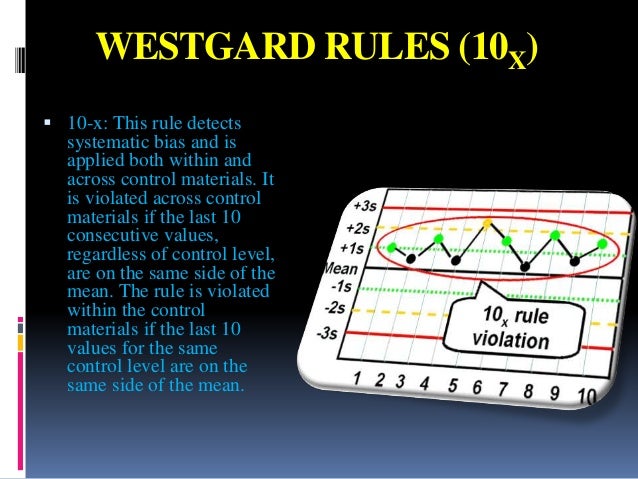 WESTGARD RULES ($10_X$)

▪ 10-x: This rule detects systematic bias and is applied both within and across control materials. It is violated across control materials if the last 10 consecutive values, regardless of control level, are on the same side of the mean. The rule is violated within the control materials if the last 10 values for the same control level are on the same side of the mean.

+3s
+2s
+1s
Mean
-1s
-2s
-3s

$10_x$ rule violation

1 2 3 4 5 6 7 8 9 10